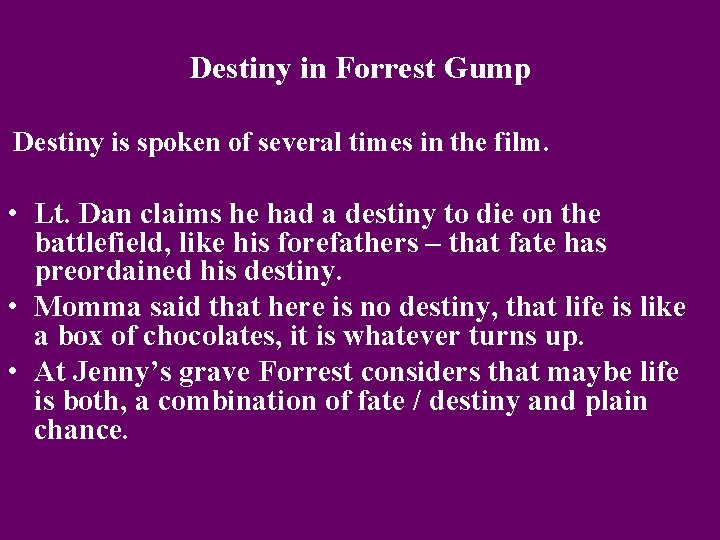 Destiny in Forrest Gump

Destiny is spoken of several times in the film.

• Lt. Dan claims he had a destiny to die on the battlefield, like his forefathers – that fate has preordained his destiny.
• Momma said that here is no destiny, that life is like a box of chocolates, it is whatever turns up.
• At Jenny’s grave Forrest considers that maybe life is both, a combination of fate / destiny and plain chance.